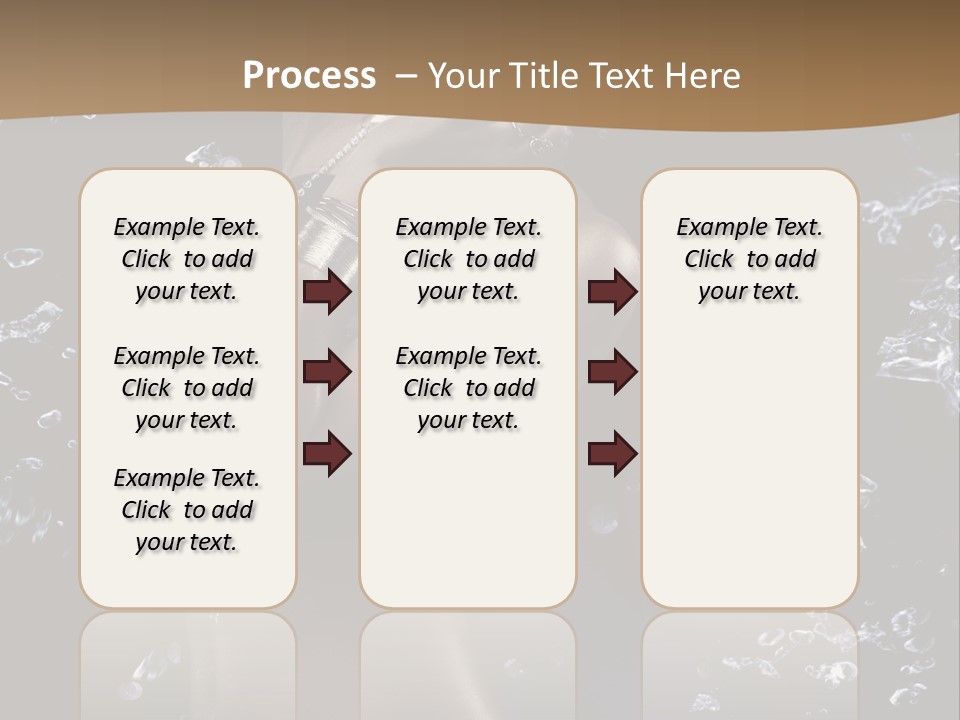 Process – Your Title Text Here

Example Text. Click to add your text.

Example Text. Click to add your text.

Example Text. Click to add your text.

Example Text. Click to add your text.

Example Text. Click to add your text.

Example Text. Click to add your text.